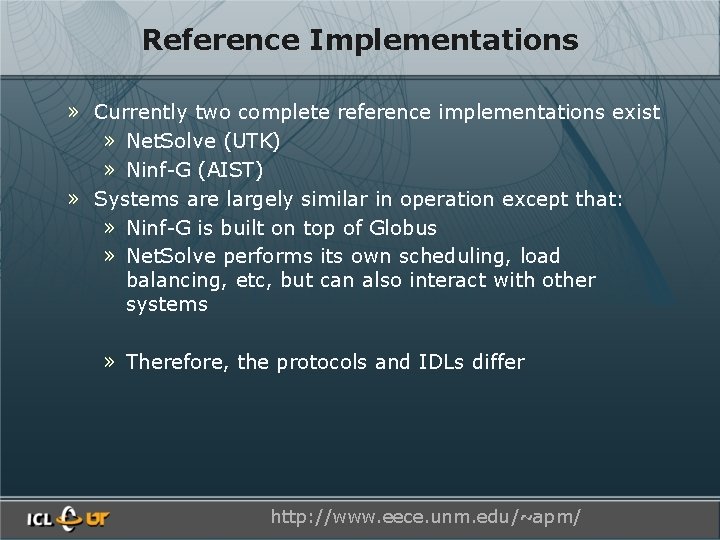 Reference Implementations

» Currently two complete reference implementations exist
» NetSolve (UTK)
» Ninf-G (AIST)
» Systems are largely similar in operation except that:
» Ninf-G is built on top of Globus
» NetSolve performs its own scheduling, load balancing, etc, but can also interact with other systems

» Therefore, the protocols and IDLs differ

ICL UT

http://www.eece.unm.edu/~apm/